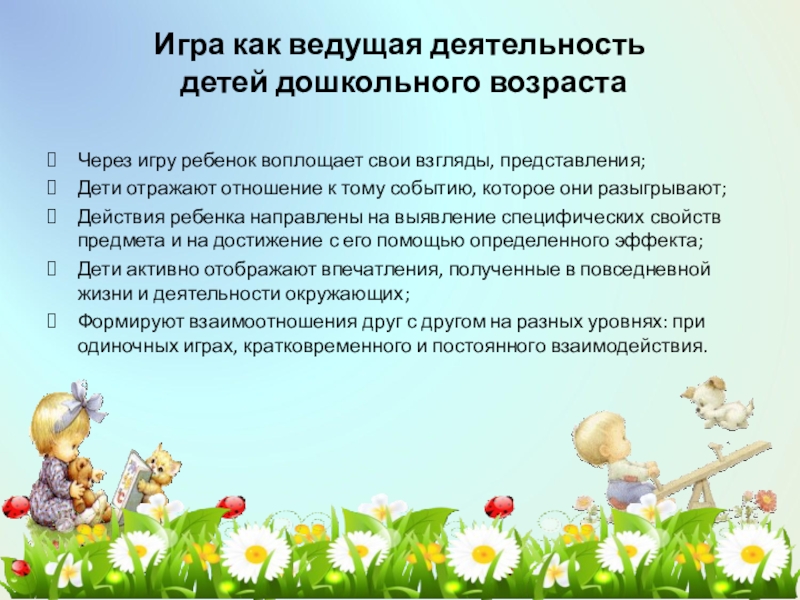 Игра как ведущая деятельность детей дошкольного возраста

Через игру ребенок воплощает свои взгляды, представления;
Дети отражают отношение к тому событию, которое они разыгрывают;
Действия ребенка направлены на выявление специфических свойств предмета и на достижение с его помощью определенного эффекта;
Дети активно отображают впечатления, полученные в повседневной жизни и деятельности окружающих;
Формируют взаимоотношения друг с другом на разных уровнях: при одиночных играх, кратковременного и постоянного взаимодействия.